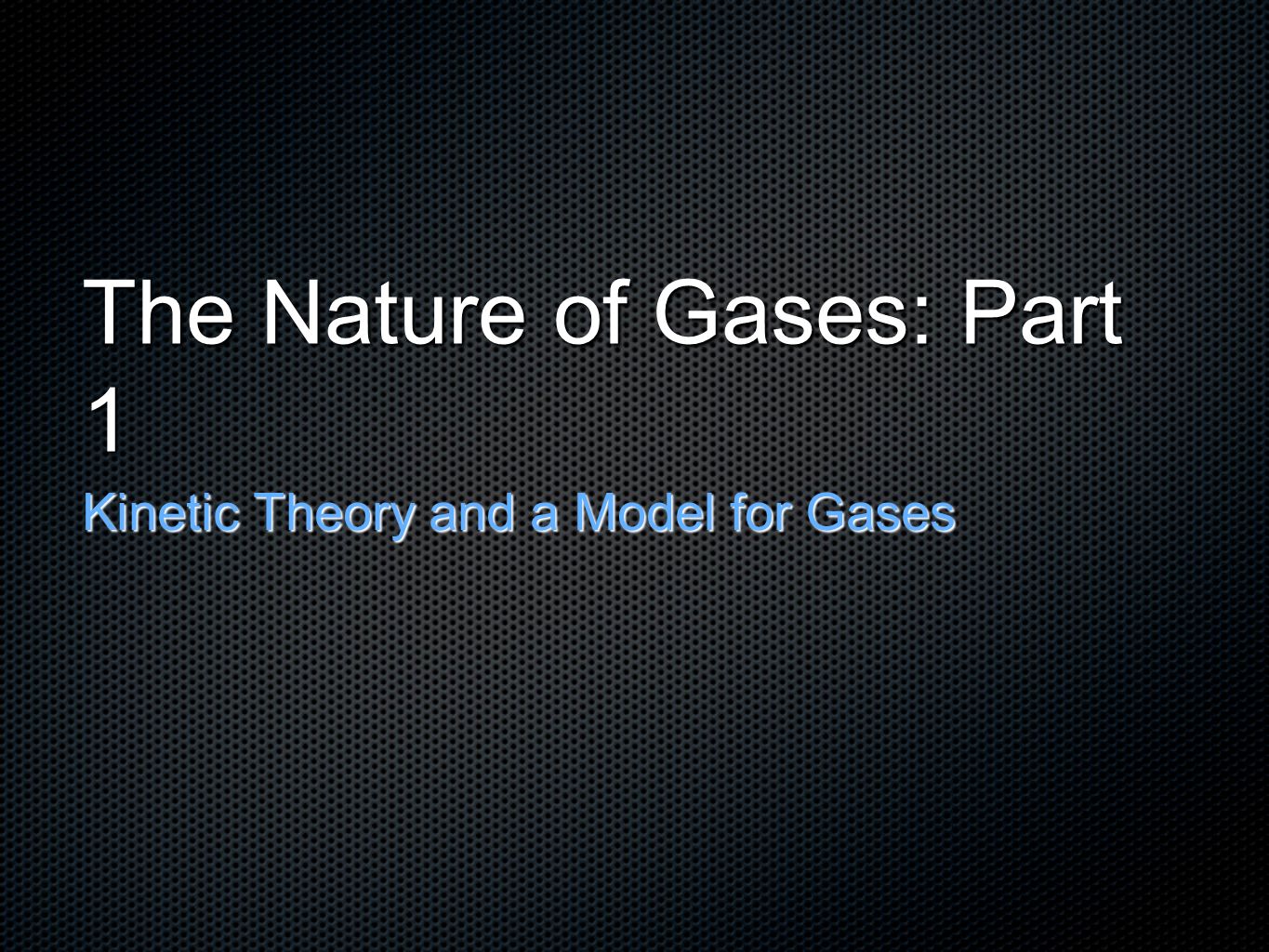 The Nature of Gases: Part 1

Kinetic Theory and a Model for Gases